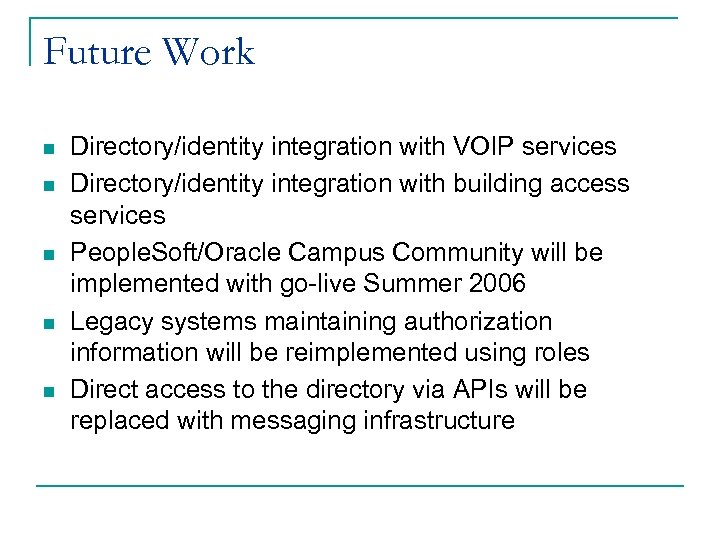 Future Work

- Directory/identity integration with VOIP services
- Directory/identity integration with building access services
- PeopleSoft/Oracle Campus Community will be implemented with go-live Summer 2006
- Legacy systems maintaining authorization information will be reimplemented using roles
- Direct access to the directory via APIs will be replaced with messaging infrastructure